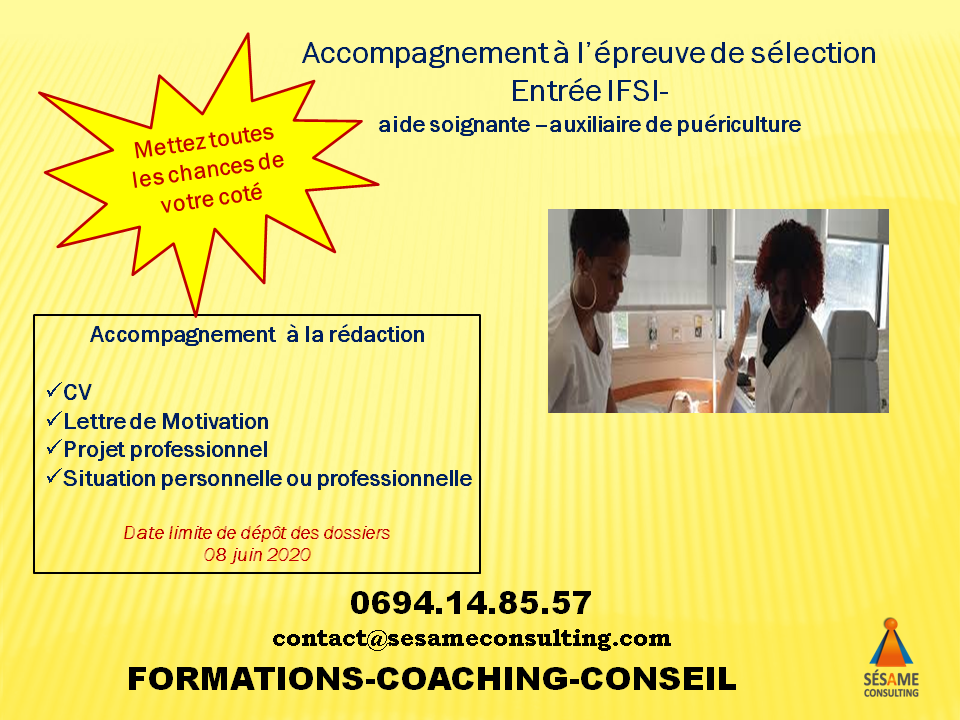 Accompagnement à l'épreuve de sélection
Entrée IFSI-
aide soignante – auxiliaire de puériculture

Mettez toutes les chances de votre coté

Accompagnement à la rédaction

✓CV
✓Lettre de Motivation
✓Projet professionnel
✓Situation personnelle ou professionnelle

Date limite de dépôt des dossiers
08 juin 2020

0694.14.85.57

contact@sesameconsulting.com

FORMATIONS-COACHING-CONSEIL

SÉSAME
CONSULTING